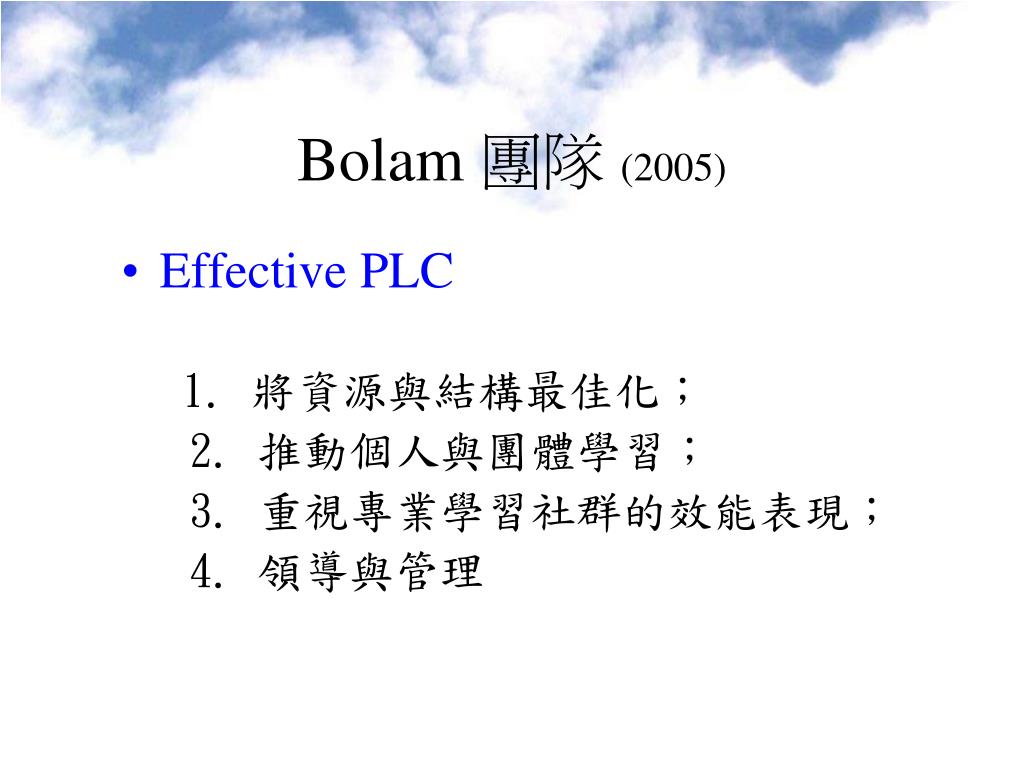 Bolam 團隊 (2005)

• Effective PLC

1. 將資源與結構最佳化；
2. 推動個人與團體學習；
3. 重視專業學習社群的效能表現；
4. 領導與管理